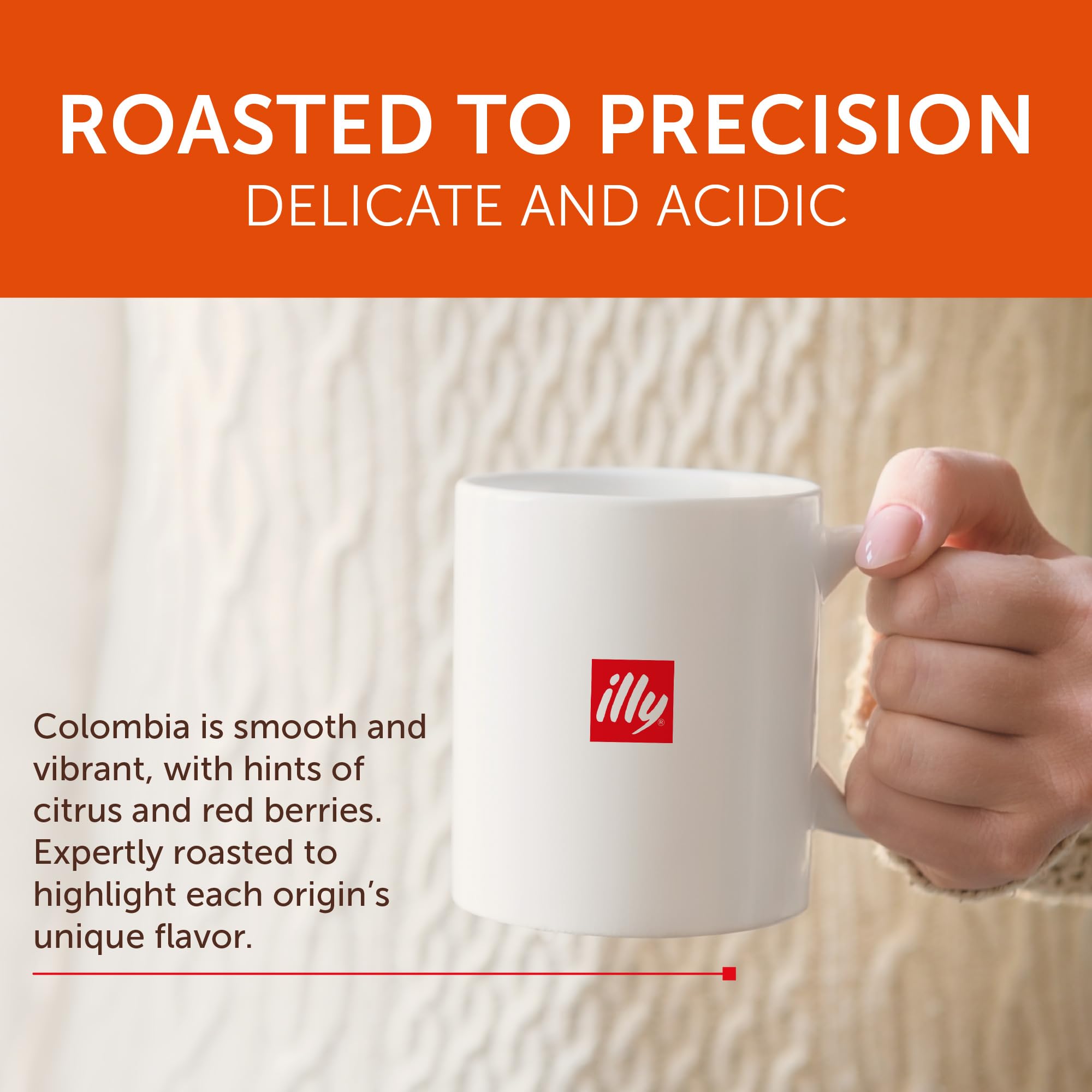 ROASTED TO PRECISION
DELICATE AND ACIDIC

illy®

Colombia is smooth and vibrant, with hints of citrus and red berries. Expertly roasted to highlight each origin's unique flavor.